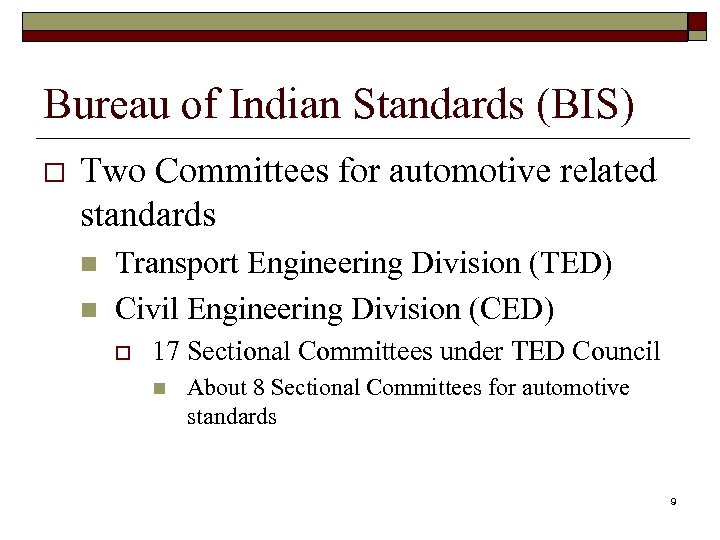 Bureau of Indian Standards (BIS)

Two Committees for automotive related standards

Transport Engineering Division (TED)

Civil Engineering Division (CED)

17 Sectional Committees under TED Council

About 8 Sectional Committees for automotive standards

9